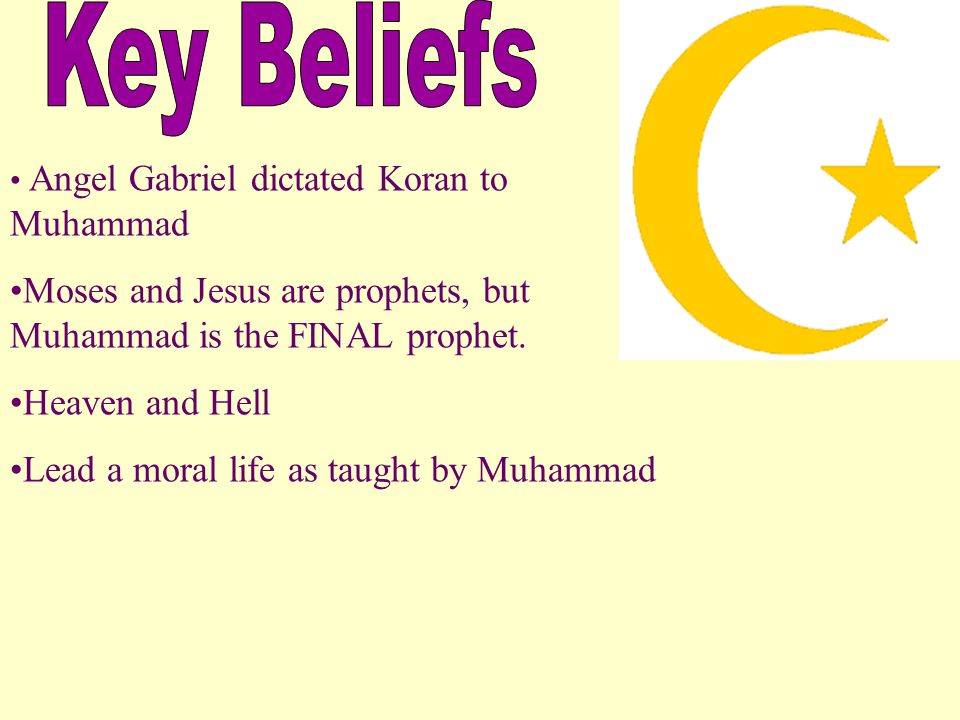 Key Beliefs

• Angel Gabriel dictated Koran to Muhammad

•Moses and Jesus are prophets, but Muhammad is the FINAL prophet.

•Heaven and Hell

•Lead a moral life as taught by Muhammad